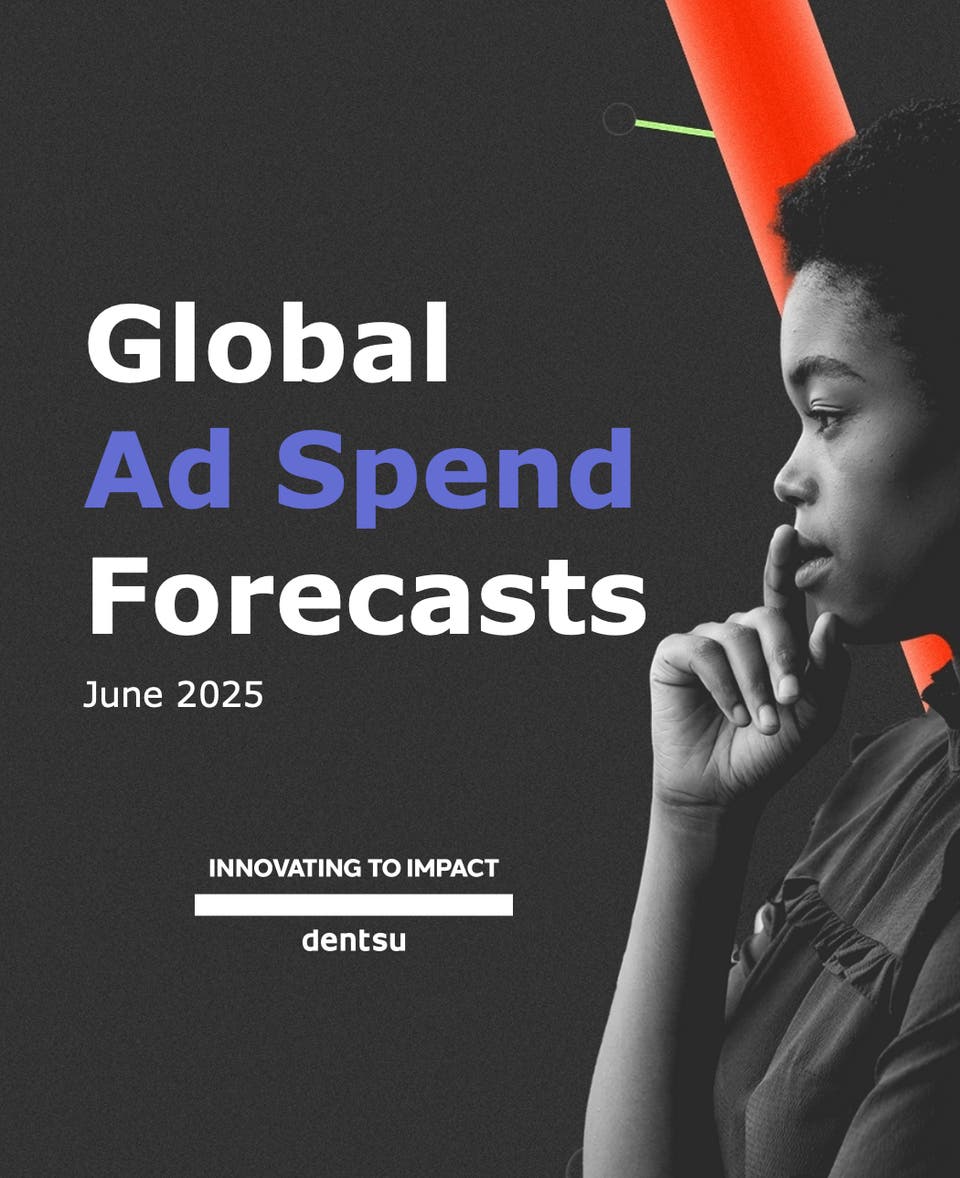 Global
Ad Spend
Forecasts

June 2025

INNOVATING TO IMPACT

dentsu